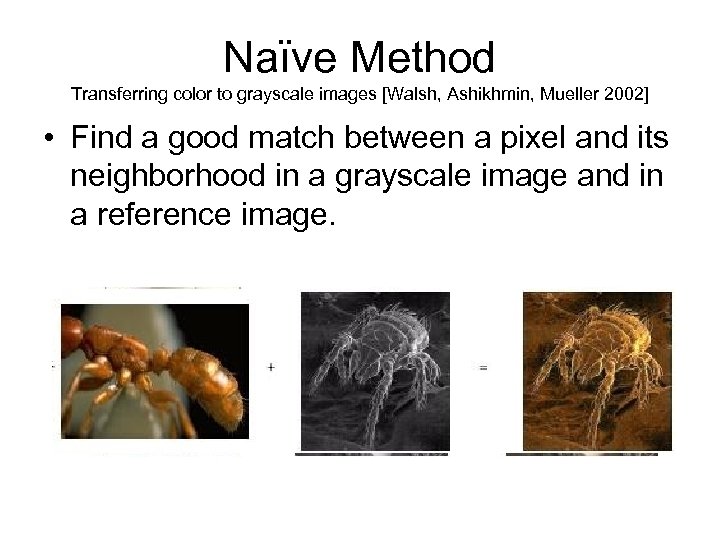 Naïve Method

Transferring color to grayscale images [Walsh, Ashikhmin, Mueller 2002]

• Find a good match between a pixel and its neighborhood in a grayscale image and in a reference image.

+

=